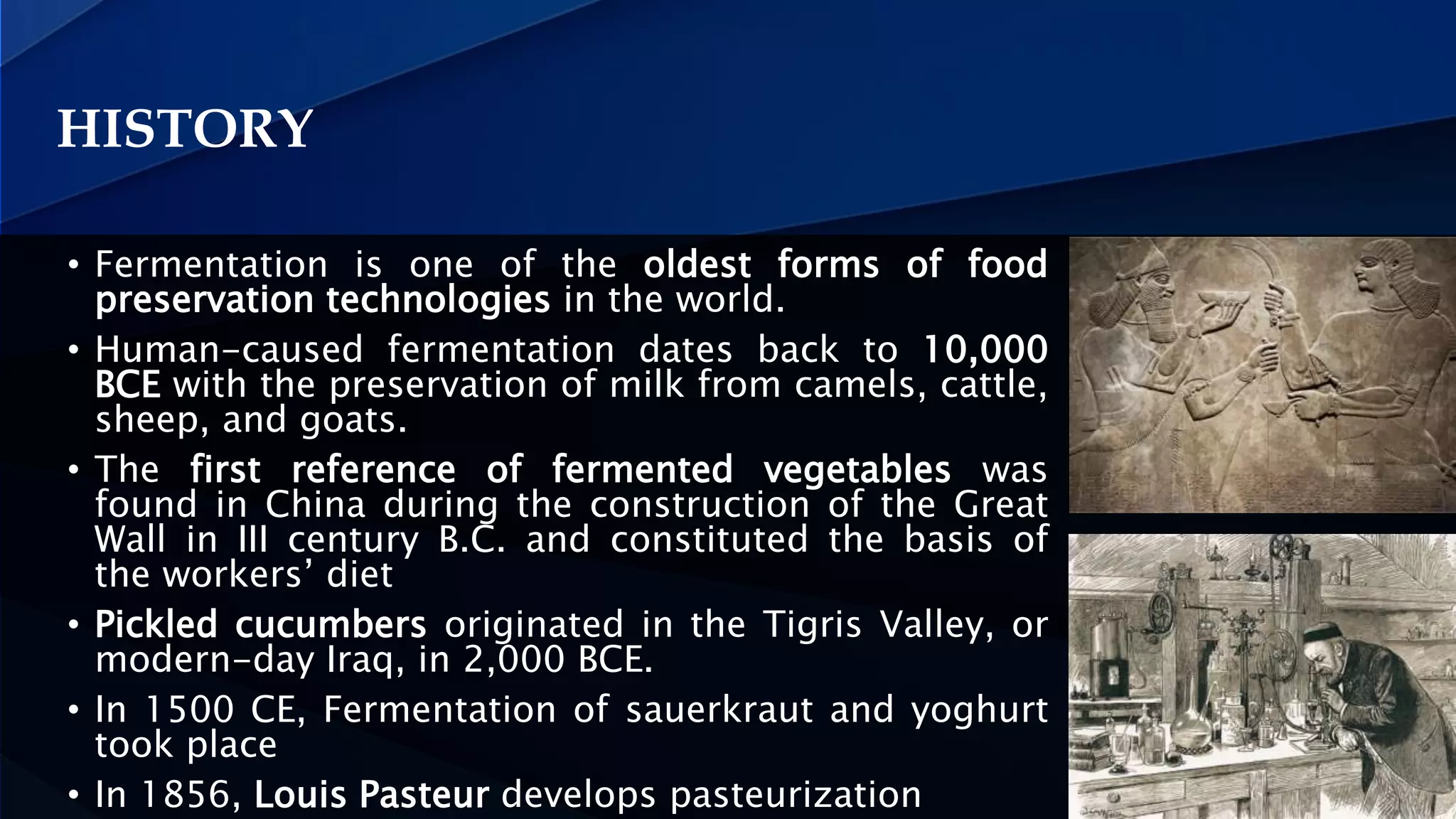 HISTORY

• Fermentation is one of the oldest forms of food preservation technologies in the world.

• Human-caused fermentation dates back to 10,000 BCE with the preservation of milk from camels, cattle, sheep, and goats.

• The first reference of fermented vegetables was found in China during the construction of the Great Wall in III century B.C. and constituted the basis of the workers' diet

• Pickled cucumbers originated in the Tigris Valley, or modern-day Iraq, in 2,000 BCE.

• In 1500 CE, Fermentation of sauerkraut and yoghurt took place

• In 1856, Louis Pasteur develops pasteurization